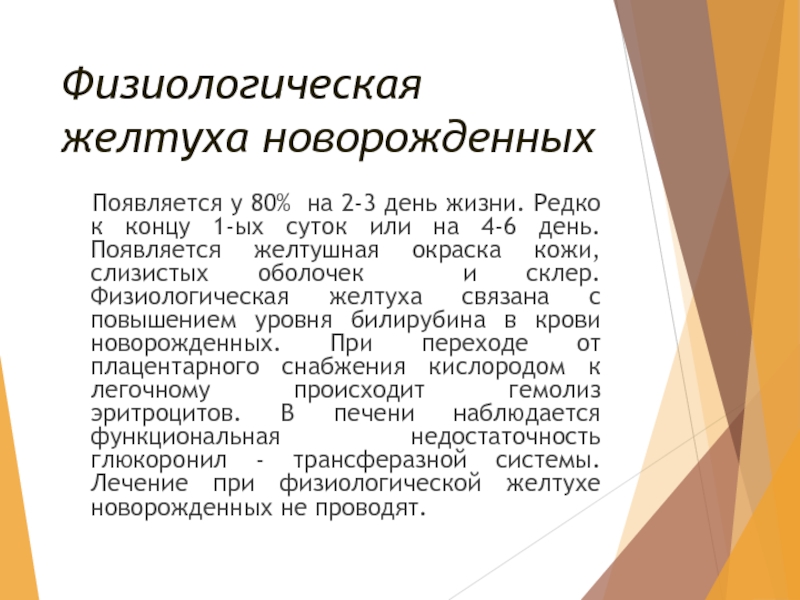 Физиологическая желтуха новорожденных

Появляется у 80% на 2-3 день жизни. Редко к концу 1-ых суток или на 4-6 день. Появляется желтушная окраска кожи, слизистых оболочек и склер. Физиологическая желтуха связана с повышением уровня билирубина в крови новорожденных. При переходе от плацентарного снабжения кислородом к легочному происходит гемолиз эритроцитов. В печени наблюдается функциональная недостаточность глюкоронил - трансферазной системы. Лечение при физиологической желтухе новорожденных не проводят.